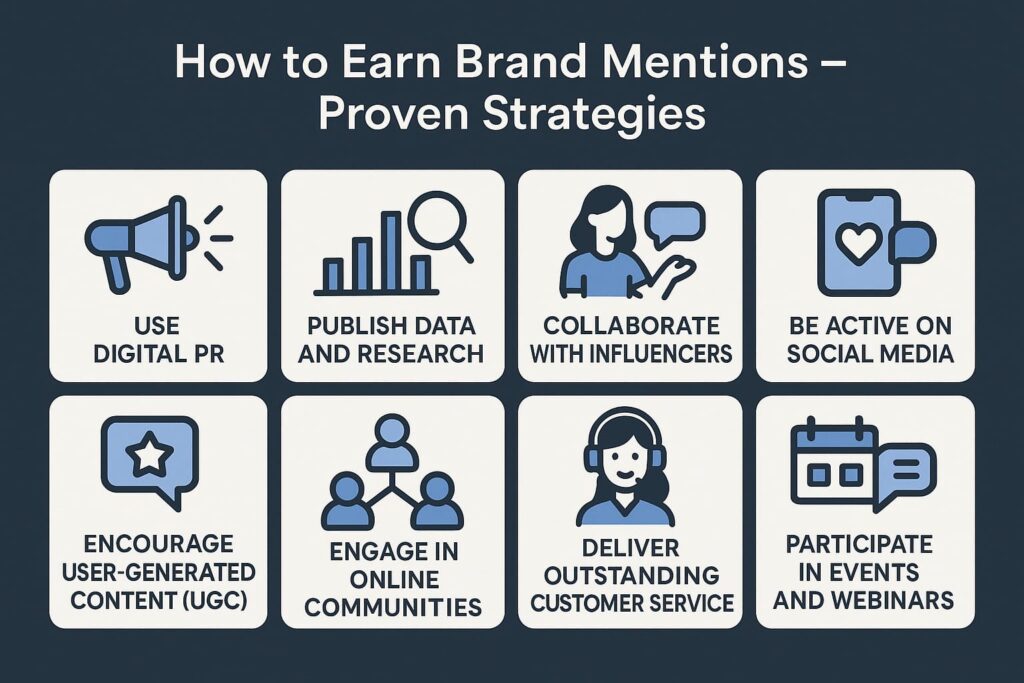 How to Earn Brand Mentions – Proven Strategies

USE DIGITAL PR

PUBLISH DATA AND RESEARCH

COLLABORATE WITH INFLUENCERS

BE ACTIVE ON SOCIAL MEDIA

ENCOURAGE USER-GENERATED CONTENT (UGC)

ENGAGE IN ONLINE COMMUNITIES

DELIVER OUTSTANDING CUSTOMER SERVICE

PARTICIPATE IN EVENTS AND WEBINARS